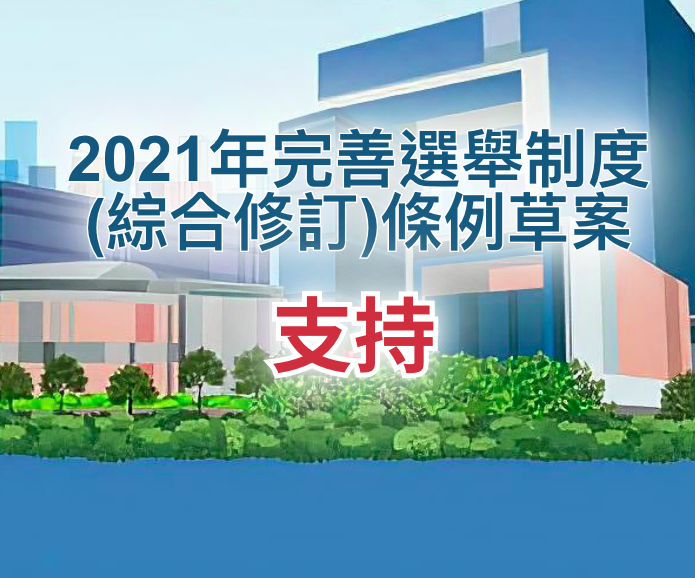 2021年完善選舉制度
(綜合修訂)條例草案

支持